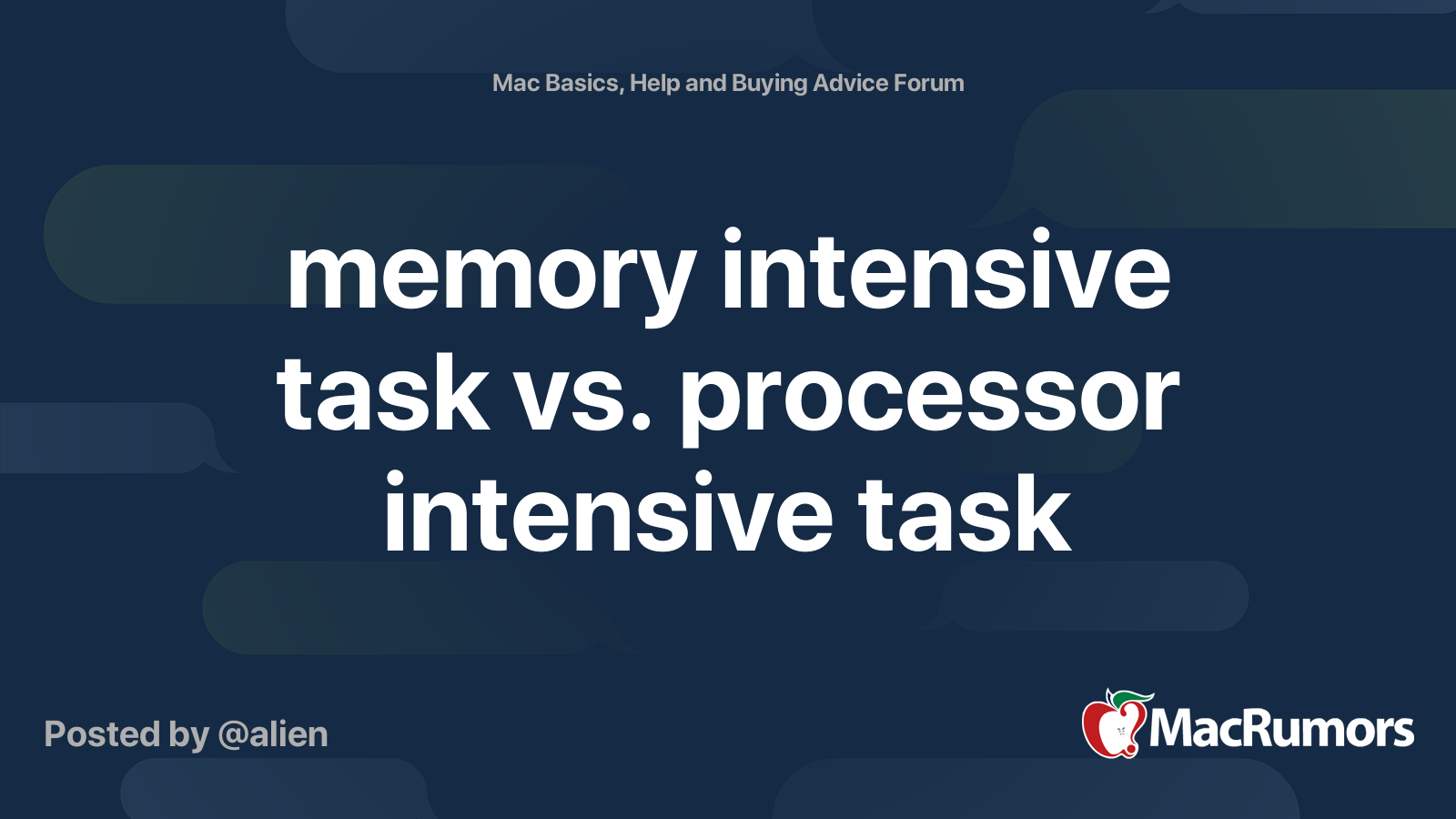 Mac Basics, Help and Buying Advice Forum

memory intensive task vs. processor intensive task

Posted by @alien

MacRumors